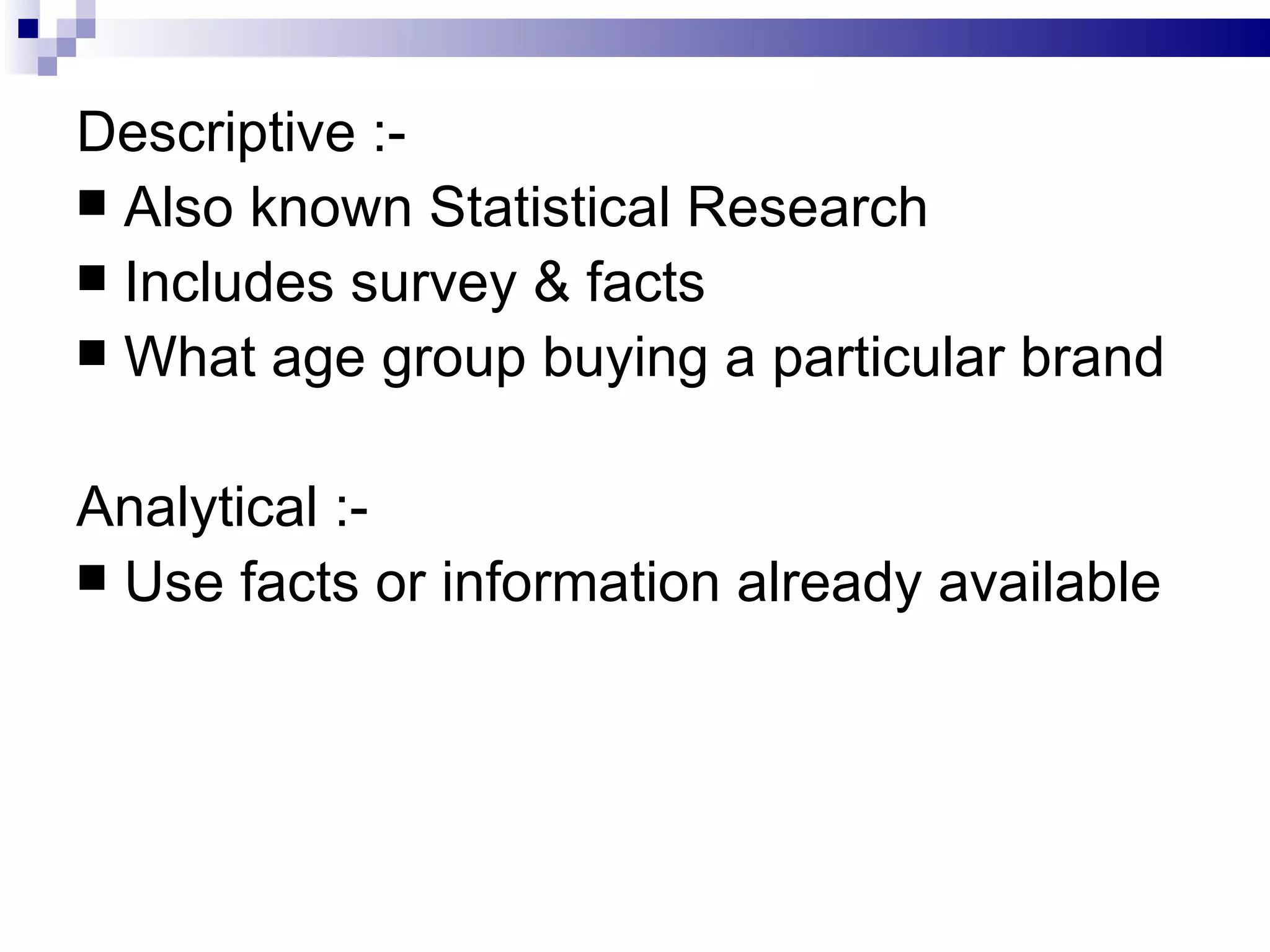 Descriptive :-

■ Also known Statistical Research
■ Includes survey & facts
■ What age group buying a particular brand

Analytical :-

■ Use facts or information already available